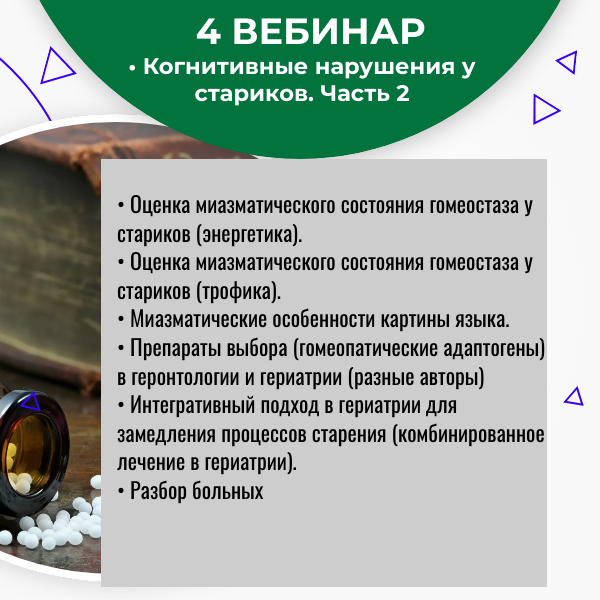 4 ВЕБИНАР
• Когнитивные нарушения у стариков. Часть 2

• Оценка миазматического состояния гомеостаза у стариков (энергетика).
• Оценка миазматического состояния гомеостаза у стариков (трофика).
• Миазматические особенности картины языка.
• Препараты выбора (гомеопатические адаптогены) в геронтологии и гериатрии (разные авторы)
• Интегративный подход в гериатрии для замедления процессов старения (комбинированное лечение в гериатрии).
• Разбор больных